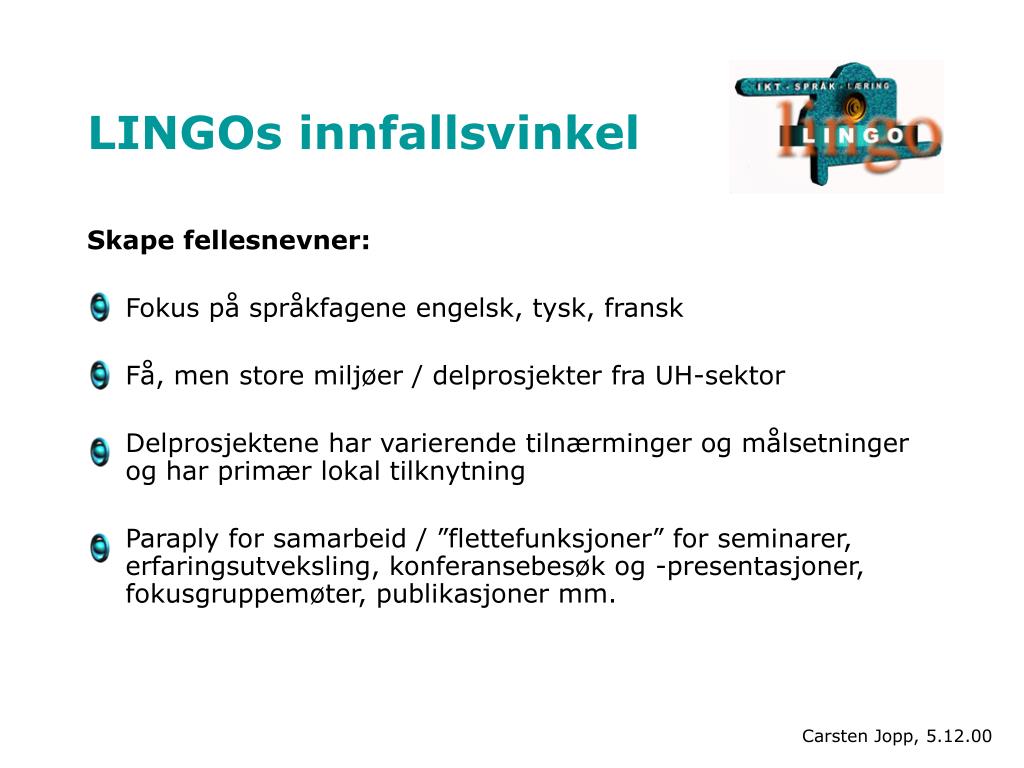 LINGOs innfallsvinkel

IKT - SPRÅK - LÆRING
LINGO
lingo

Skape fellesnevner:

Fokus på språkfagene engelsk, tysk, fransk

Få, men store miljøer / delprosjekter fra UH-sektor

Delprosjektene har varierende tilnærminger og målsetninger og har primær lokal tilknytning

Paraply for samarbeid / ”flettefunksjoner” for seminarer, erfaringsutveksling, konferansebesøk og -presentasjoner, fokusgruppemøter, publikasjoner mm.

Carsten Jopp, 5.12.00